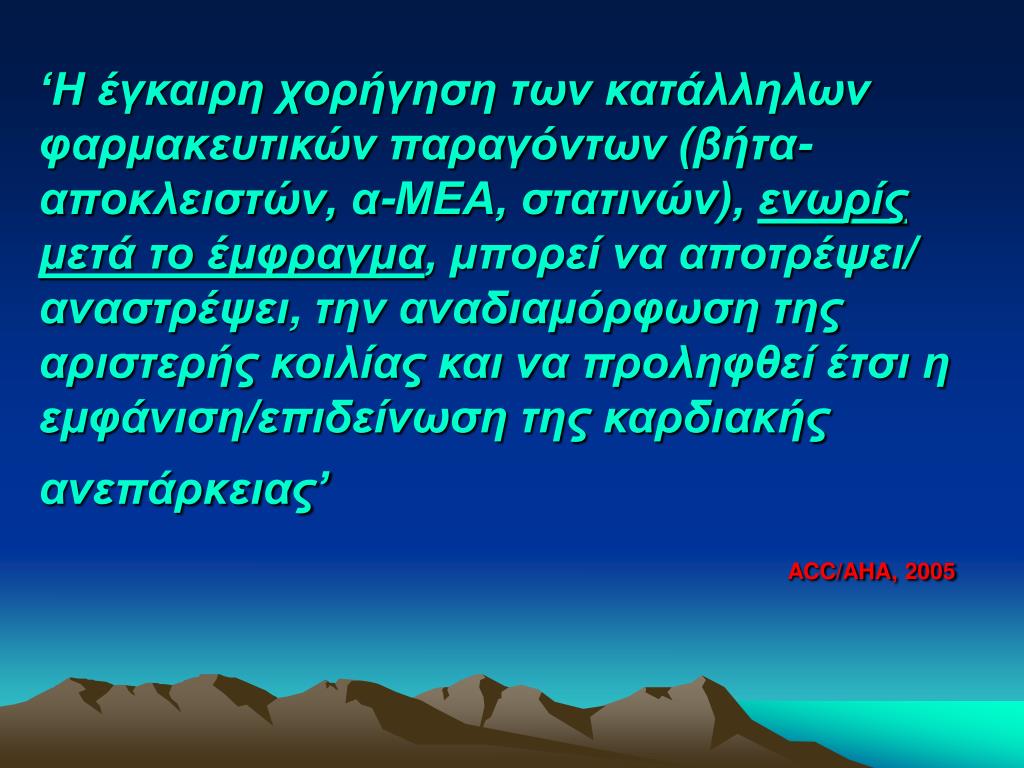 ‘Η έγκαιρη χορήγηση των κατάλληλων φαρμακευτικών παραγόντων (βήτα-αποκλειστών, α-ΜΕΑ, στατινών), ενωρίς μετά το έμφραγμα, μπορεί να αποτρέψει/ αναστρέψει, την αναδιαμόρφωση της αριστερής κοιλίας και να προληφθεί έτσι η εμφάνιση/επιδείνωση της καρδιακής ανεπάρκειας’

ACC/AHA, 2005